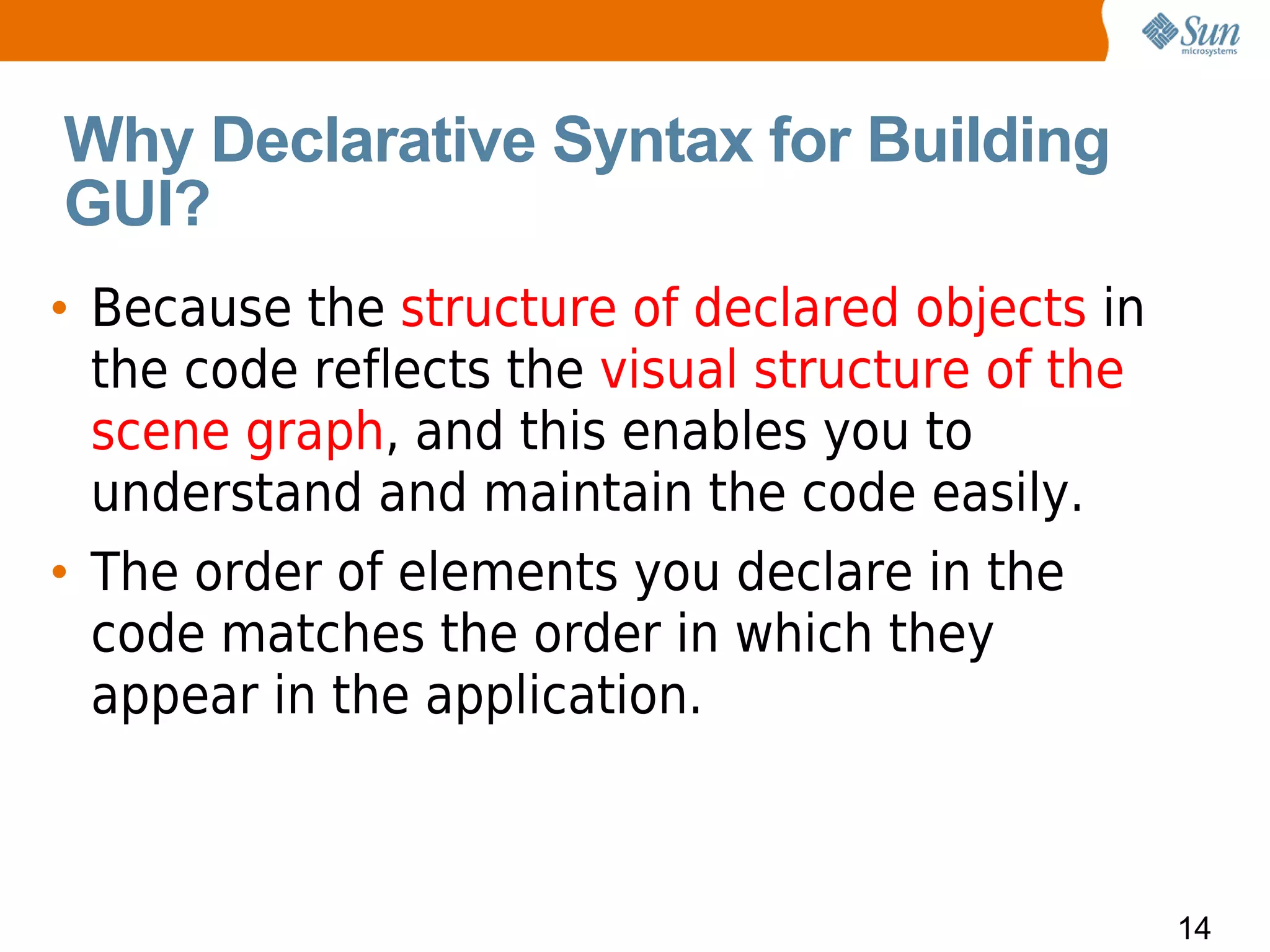 Sun microsystems

Why Declarative Syntax for Building GUI?

• Because the structure of declared objects in the code reflects the visual structure of the scene graph, and this enables you to understand and maintain the code easily.
• The order of elements you declare in the code matches the order in which they appear in the application.

14